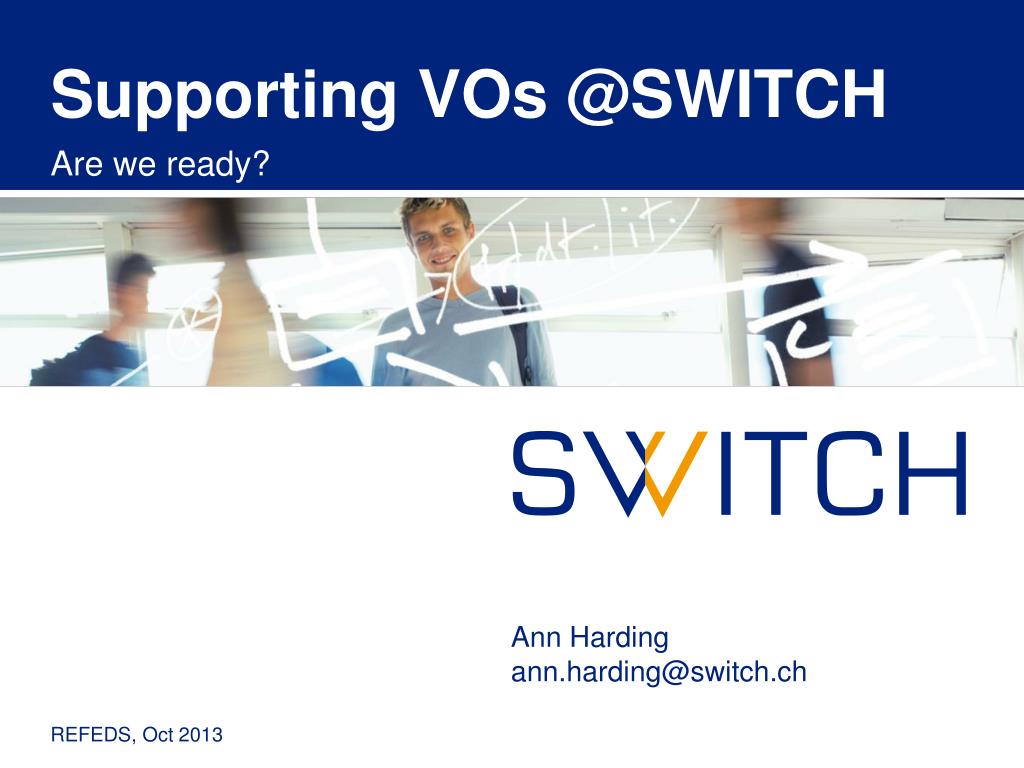 Supporting VOs @SWITCH

Are we ready?

SWITCH

Ann Harding
ann.harding@switch.ch

REFEDS, Oct 2013